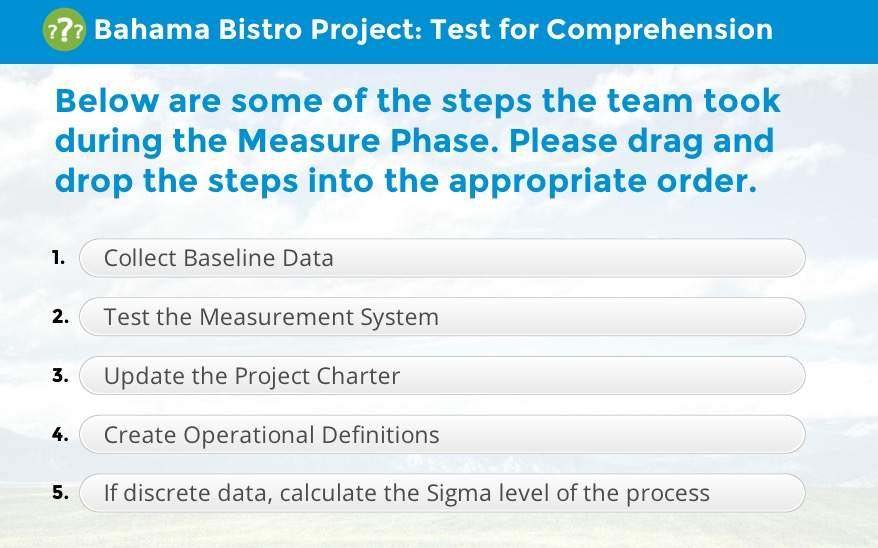 ??? Bahama Bistro Project: Test for Comprehension

Below are some of the steps the team took during the Measure Phase. Please drag and drop the steps into the appropriate order.

1. Collect Baseline Data

2. Test the Measurement System

3. Update the Project Charter

4. Create Operational Definitions

5. If discrete data, calculate the Sigma level of the process